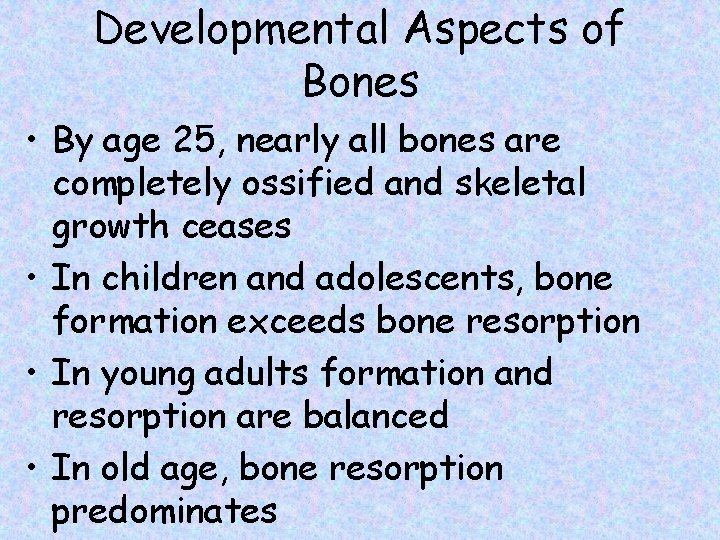 Developmental Aspects of Bones

• By age 25, nearly all bones are completely ossified and skeletal growth ceases

• In children and adolescents, bone formation exceeds bone resorption

• In young adults formation and resorption are balanced

• In old age, bone resorption predominates